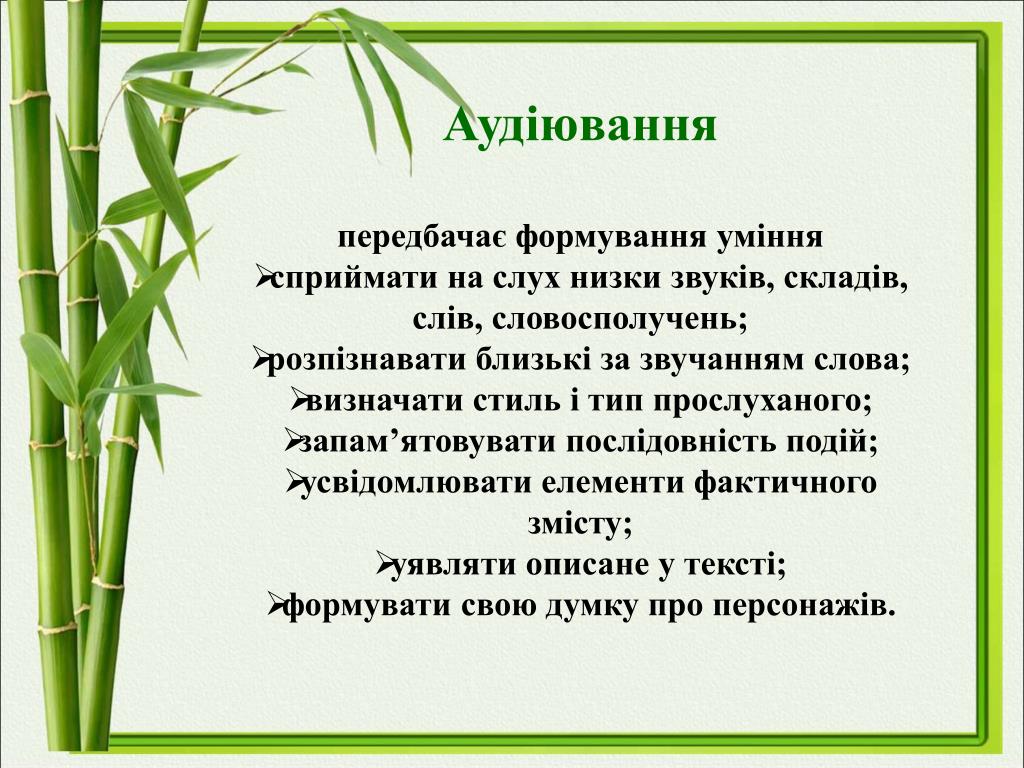 Аудіювання

передбачає формування уміння
➢сприймати на слух низки звуків, складів, слів, словосполучень;
➢розпізнавати близькі за звучанням слова;
➢визначати стиль і тип прослуханого;
➢запам’ятовувати послідовність подій;
➢усвідомлювати елементи фактичного змісту;
➢уявляти описане у тексті;
➢формувати свою думку про персонажів.